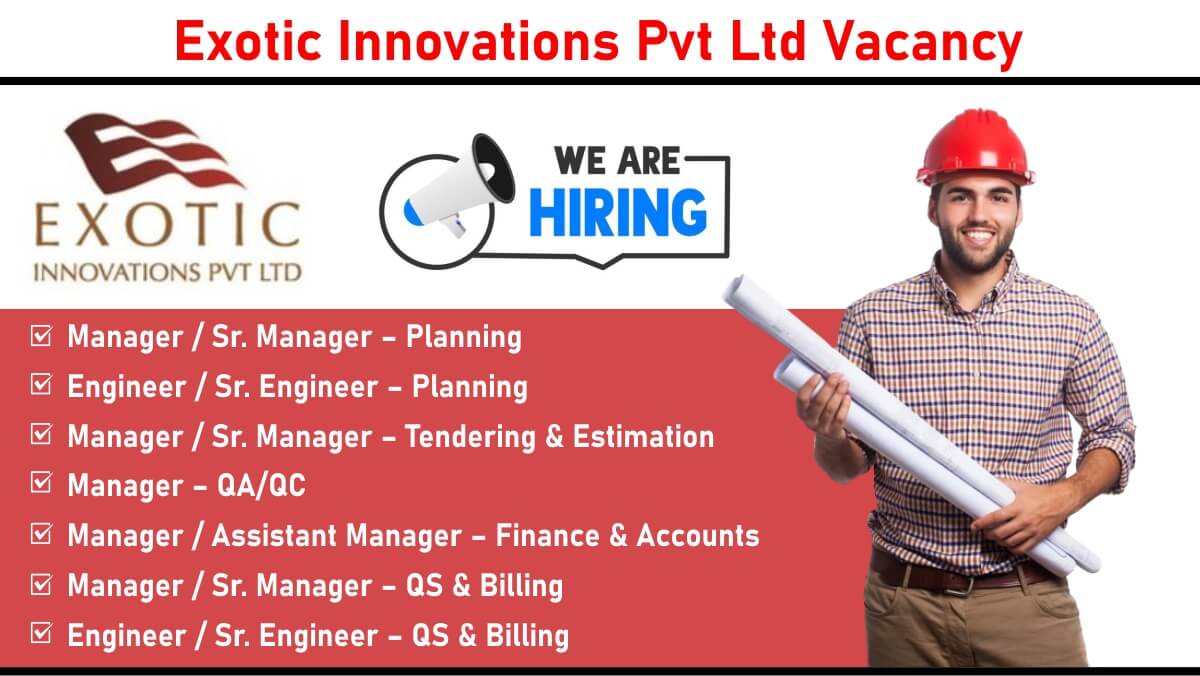 Exotic Innovations Pvt Ltd Vacancy

EXOTIC
INNOVATIONS PVT LTD

WE ARE
HIRING

☑ Manager / Sr. Manager – Planning
☑ Engineer / Sr. Engineer – Planning
☑ Manager / Sr. Manager – Tendering & Estimation
☑ Manager – QA/QC
☑ Manager / Assistant Manager – Finance & Accounts
☑ Manager / Sr. Manager – QS & Billing
☑ Engineer / Sr. Engineer – QS & Billing